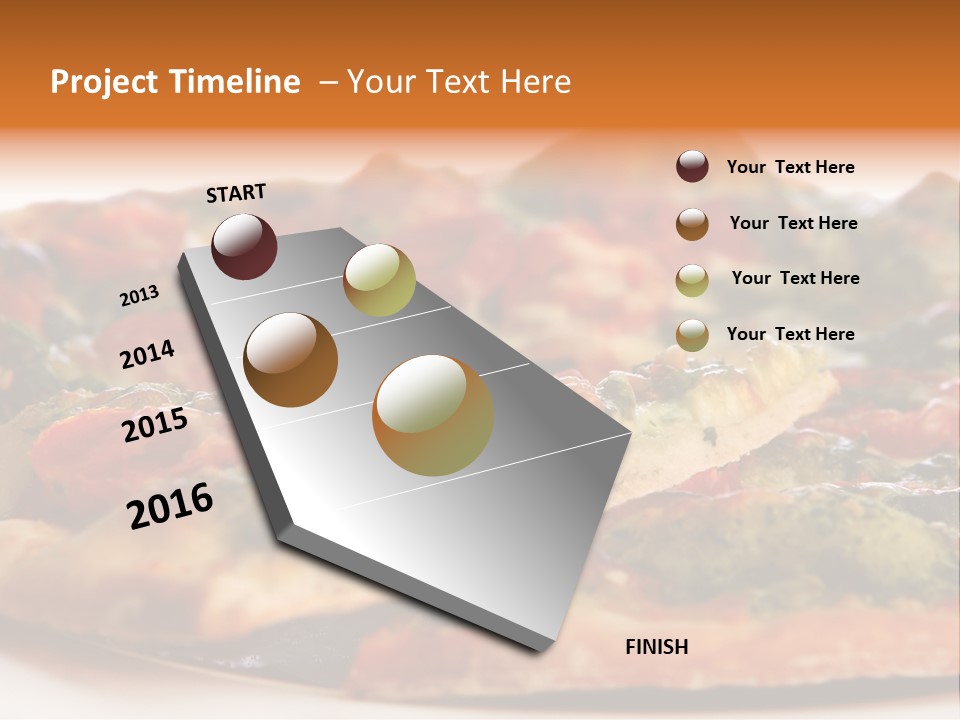 Project Timeline – Your Text Here

START

2013

2014

2015

2016

FINISH

Your Text Here

Your Text Here

Your Text Here

Your Text Here